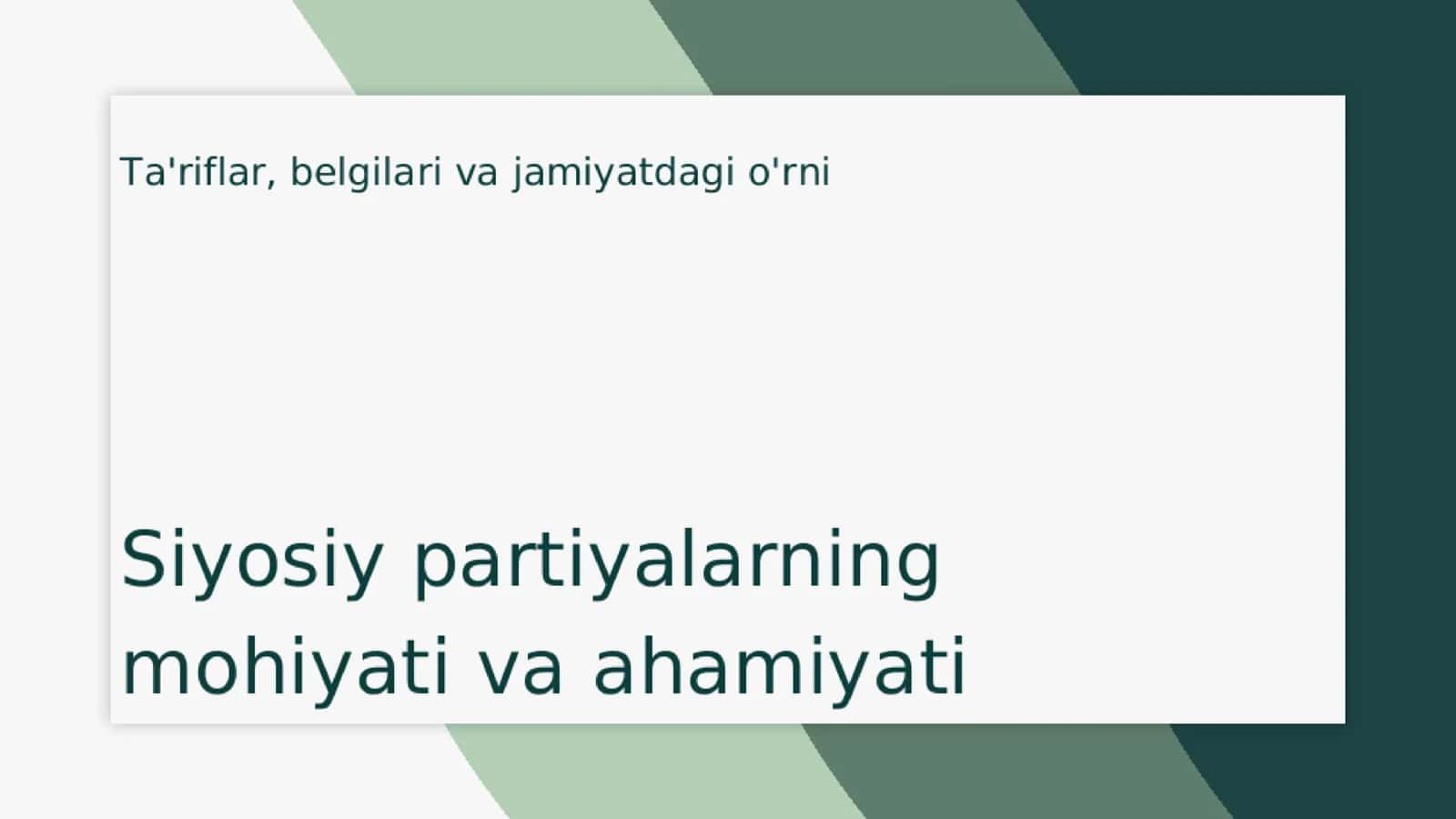 Ta'riflar, belgilari va jamiyatdagi o'rni

Siyosiy partiyalarning mohiyati va ahamiyati